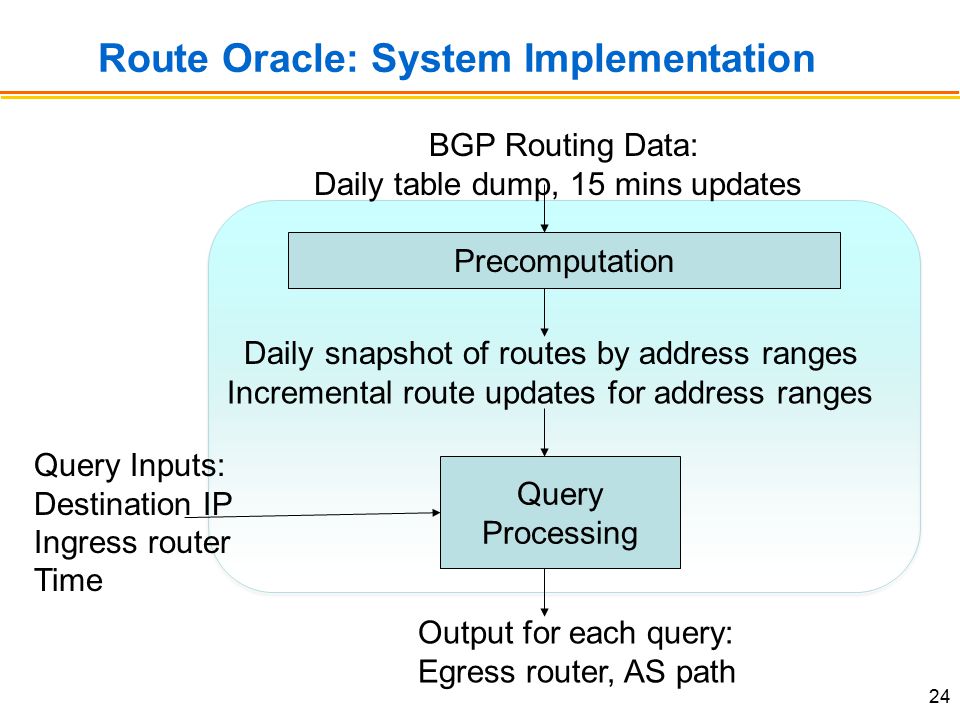 Route Oracle: System Implementation

BGP Routing Data:
Daily table dump, 15 mins updates

Precomputation

Daily snapshot of routes by address ranges
Incremental route updates for address ranges

Query Inputs:
Destination IP
Ingress router
Time

Query Processing

Output for each query:
Egress router, AS path

24